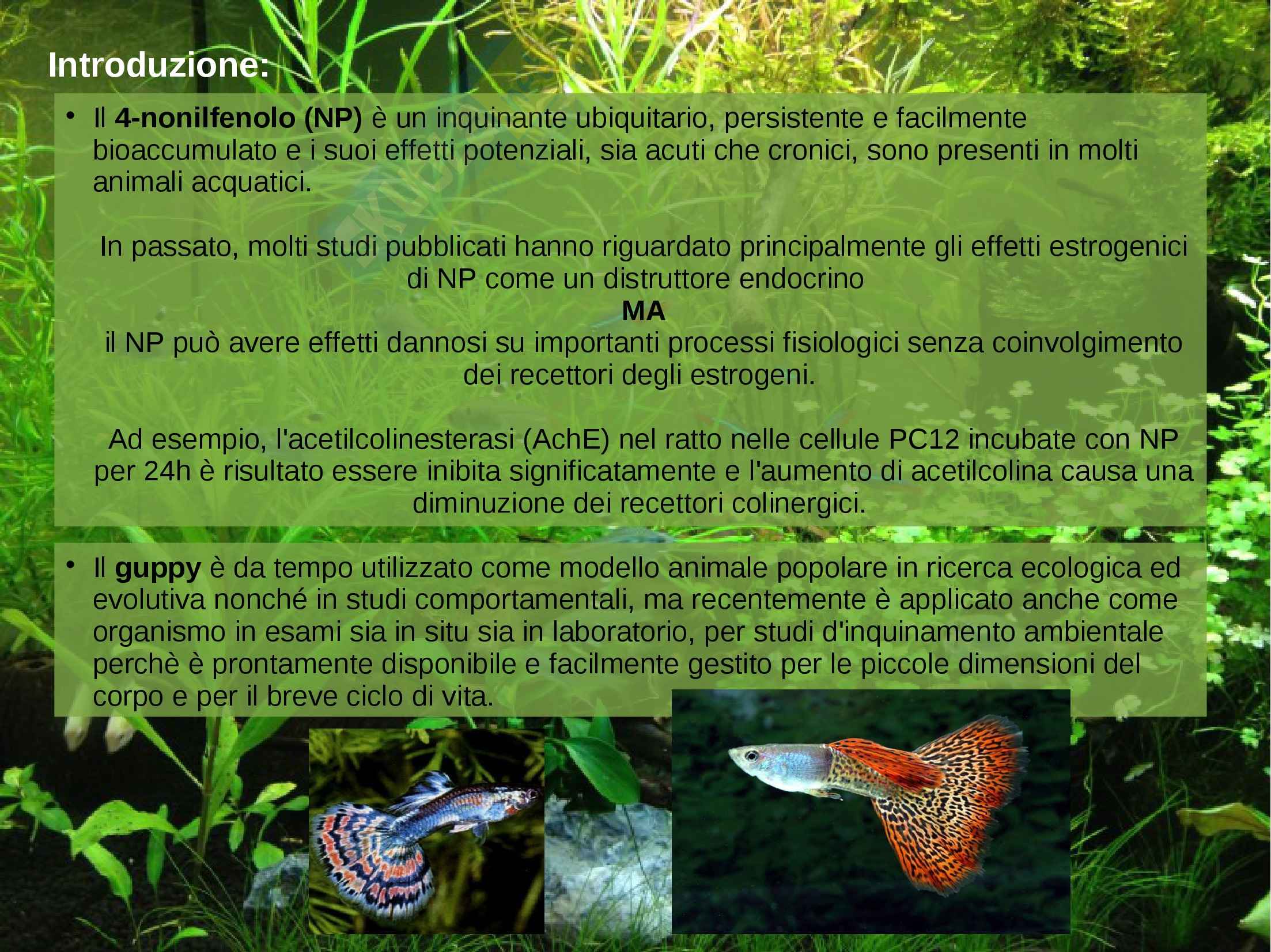 Introduzione:

• Il 4-nonilfenolo (NP) è un inquinante ubiquitario, persistente e facilmente bioaccumulato e i suoi effetti potenziali, sia acuti che cronici, sono presenti in molti animali acquatici.

In passato, molti studi pubblicati hanno riguardato principalmente gli effetti estrogenici di NP come un distruttore endocrino

MA

il NP può avere effetti dannosi su importanti processi fisiologici senza coinvolgimento dei recettori degli estrogeni.

Ad esempio, l'acetilcolinesterasi (AchE) nel ratto nelle cellule PC12 incubate con NP per 24h è risultato essere inibita significatamente e l'aumento di acetilcolina causa una diminuzione dei recettori colinergici.

• Il guppy è da tempo utilizzato come modello animale popolare in ricerca ecologica ed evolutiva nonché in studi comportamentali, ma recentemente è applicato anche come organismo in esami sia in situ sia in laboratorio, per studi d'inquinamento ambientale perchè è prontamente disponibile e facilmente gestito per le piccole dimensioni del corpo e per il breve ciclo di vita.